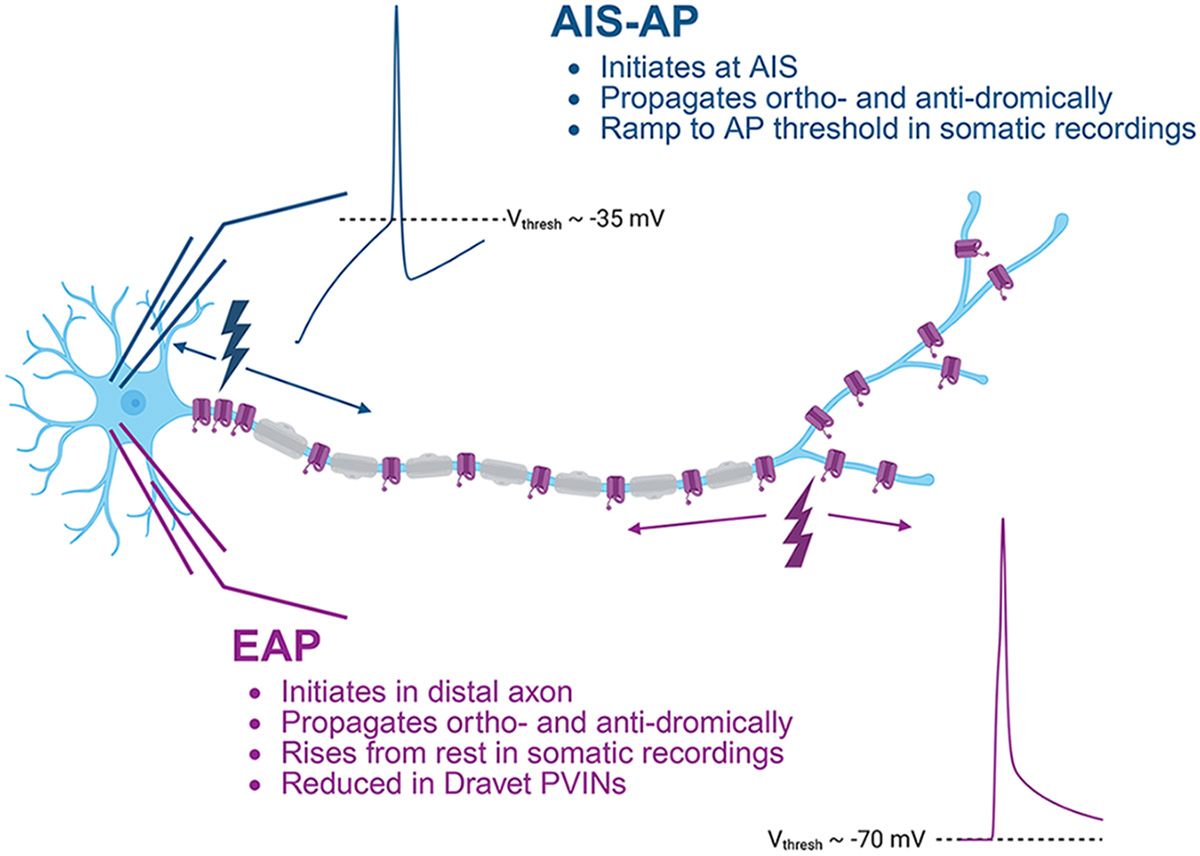 AIS-AP
• Initiates at AIS
• Propagates ortho- and anti-dromically
• Ramp to AP threshold in somatic recordings

$V_{thresh}$ ~ -35 mV

EAP
• Initiates in distal axon
• Propagates ortho- and anti-dromically
• Rises from rest in somatic recordings
• Reduced in Dravet PVINs

$V_{thresh}$ ~ -70 mV